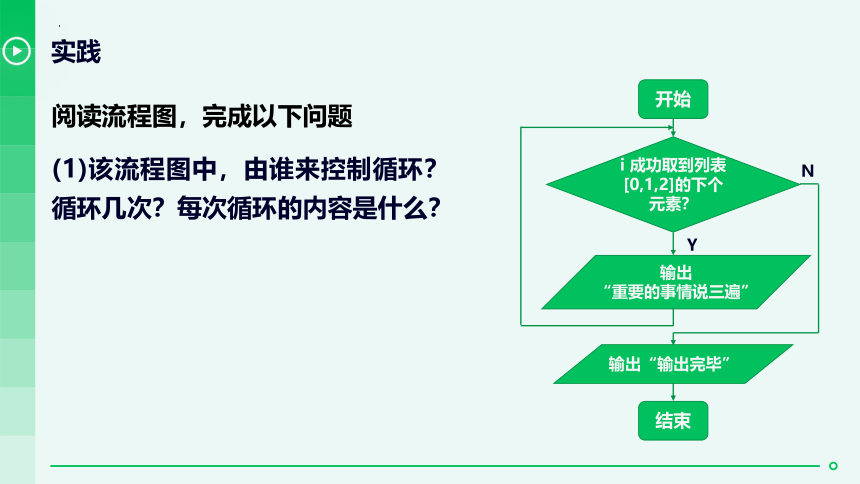 实践

阅读流程图，完成以下问题

(1)该流程图中，由谁来控制循环？循环几次？每次循环的内容是什么？

开始

i 成功取到列表 [0,1,2]的下个元素?

N

Y

输出 “重要的事情说三遍”

输出“输出完毕”

结束